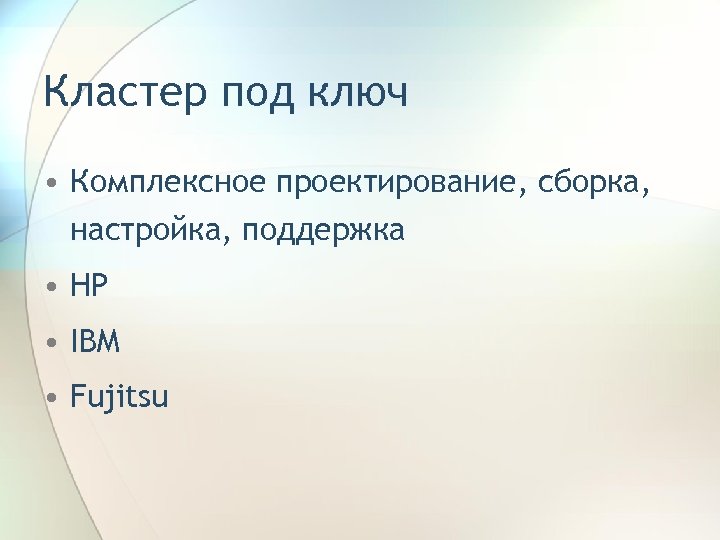 Кластер под ключ

• Комплексное проектирование, сборка, настройка, поддержка
• HP
• IBM
• Fujitsu